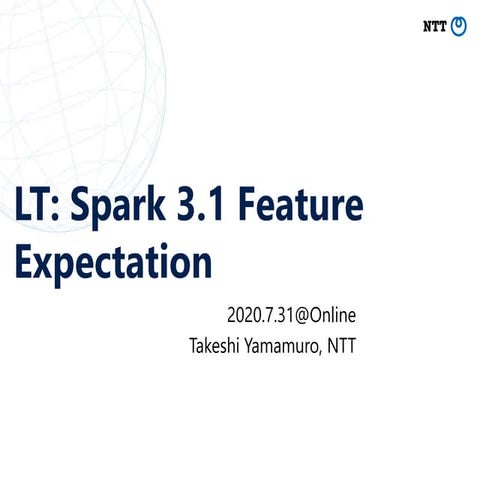 NTT

LT: Spark 3.1 Feature Expectation

2020.7.31@Online
Takeshi Yamamuro, NTT